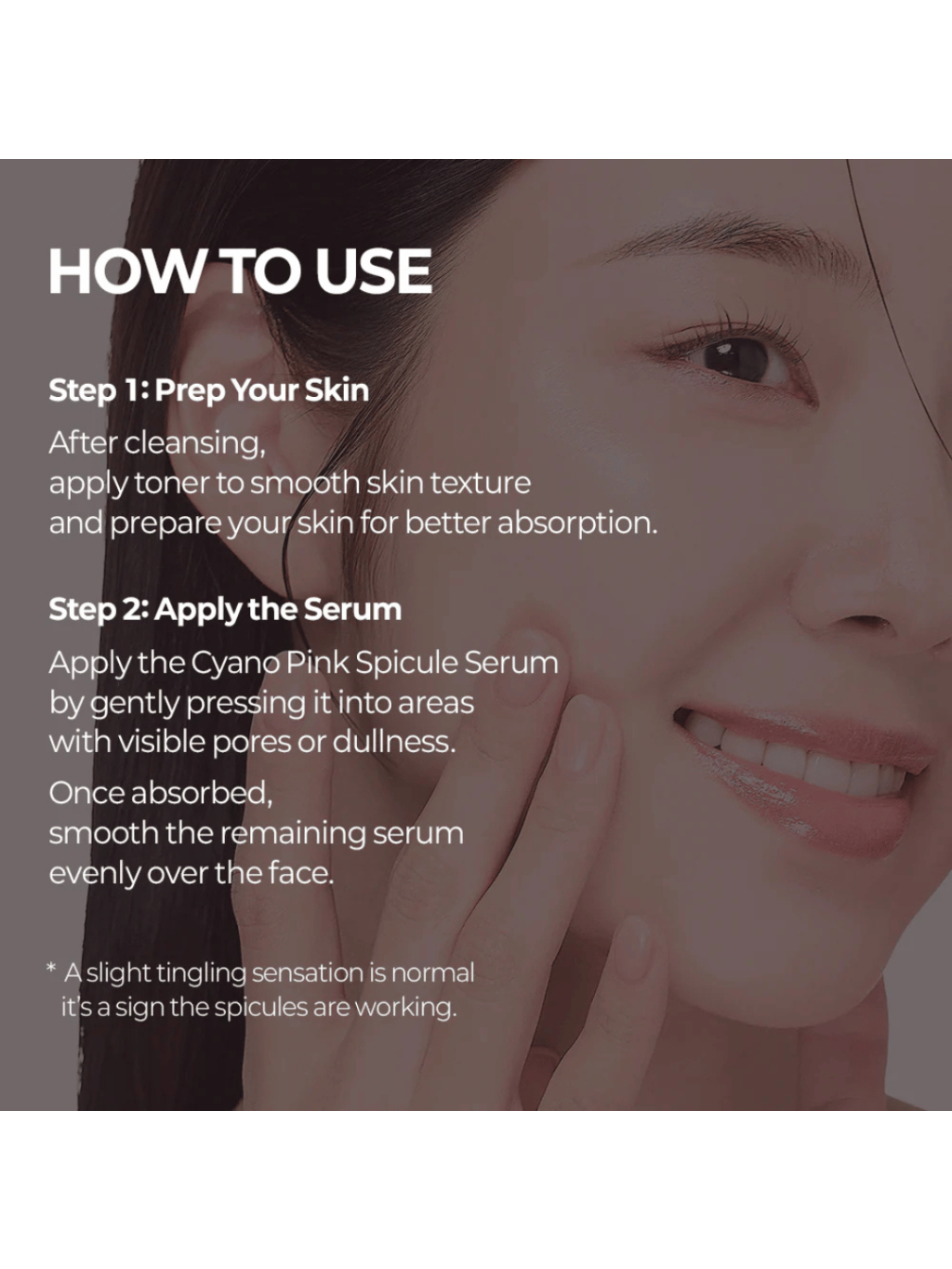 HOW TO USE

Step 1: Prep Your Skin

After cleansing,
apply toner to smooth skin texture
and prepare your skin for better absorption.

Step 2: Apply the Serum

Apply the Cyano Pink Spicule Serum
by gently pressing it into areas
with visible pores or dullness.

Once absorbed,
smooth the remaining serum
evenly over the face.

* A slight tingling sensation is normal
it's a sign the spicules are working.